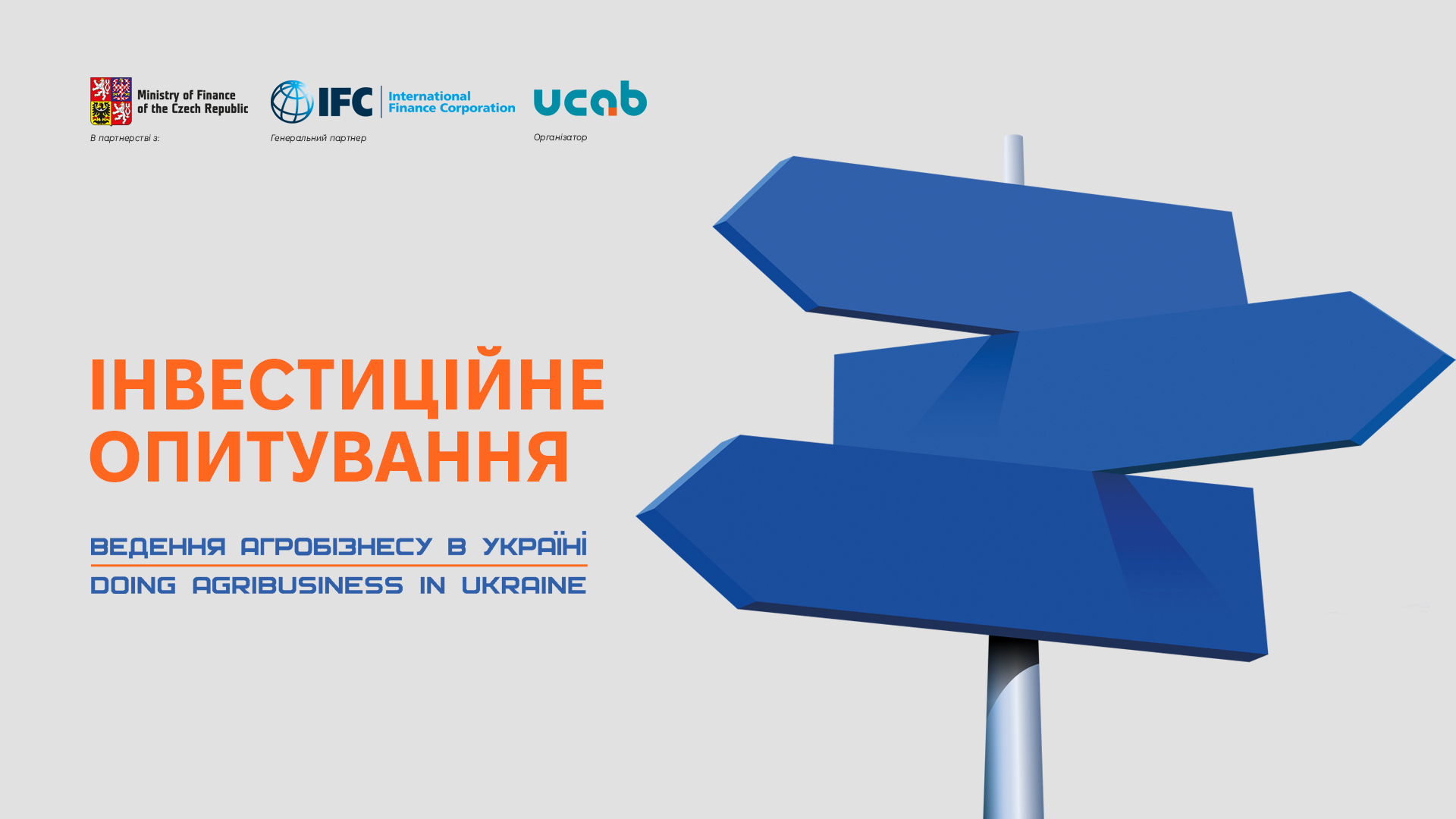 Ministry of Finance of the Czech Republic

В партнерстві з:

IFC International Finance Corporation

Генеральний партнер

ucab

Організатор

ІНВЕСТИЦІЙНЕ ОПИТУВАННЯ

ВЕДЕННЯ АГРОБІЗНЕСУ В УКРАЇНІ

DOING AGRIBUSINESS IN UKRAINE